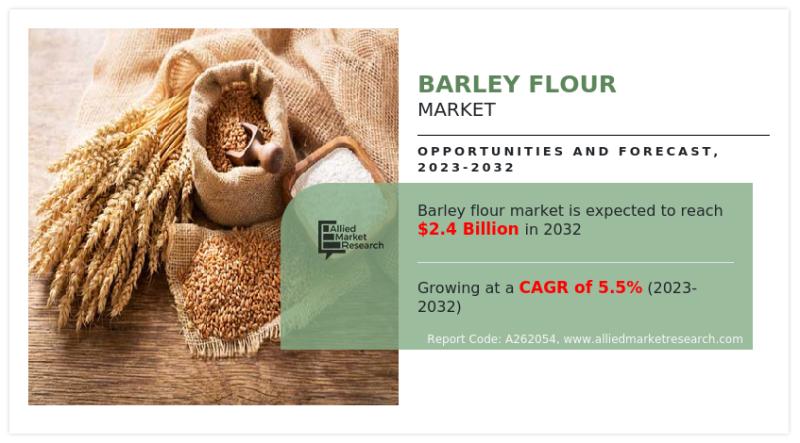 BARLEY FLOUR
MARKET

OPPORTUNITIES AND FORECAST, 2023-2032

Allied Market Research

Barley flour market is expected to reach $2.4 Billion in 2032

Growing at a CAGR of 5.5% (2023-2032)

Report Code: A262054, www.alliedmarketresearch.com